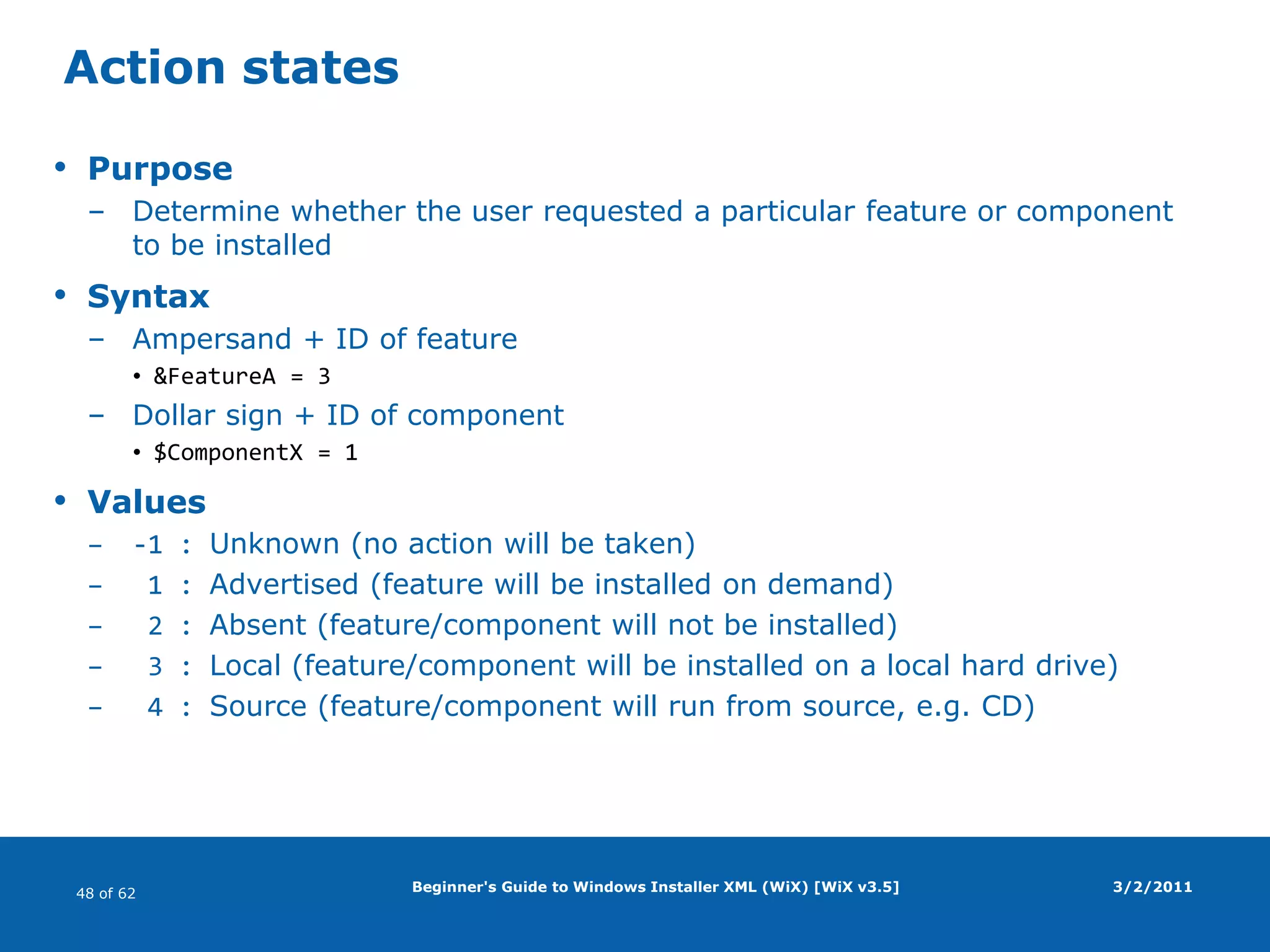 Action states

• Purpose
– Determine whether the user requested a particular feature or component to be installed

• Syntax
– Ampersand + ID of feature
• &FeatureA = 3
– Dollar sign + ID of component
• $ComponentX = 1

• Values
– -1 : Unknown (no action will be taken)
– 1 : Advertised (feature will be installed on demand)
– 2 : Absent (feature/component will not be installed)
– 3 : Local (feature/component will be installed on a local hard drive)
– 4 : Source (feature/component will run from source, e.g. CD)

48 of 62
Beginner's Guide to Windows Installer XML (WiX) [WiX v3.5]
3/2/2011